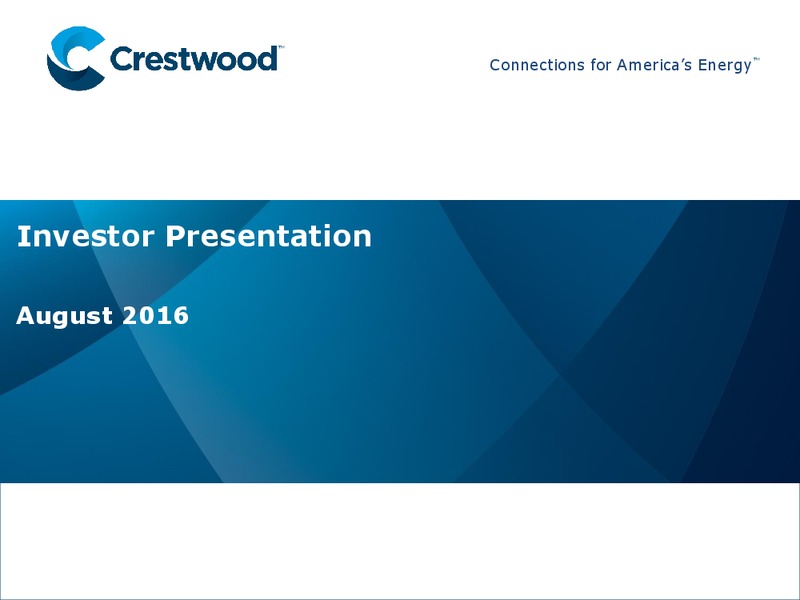 Crestwood™

Connections for America's Energy™

Investor Presentation

August 2016